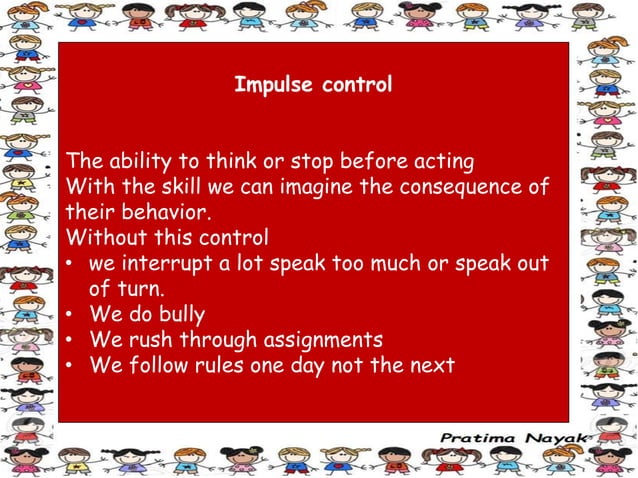 Impulse control

The ability to think or stop before acting
With the skill we can imagine the consequence of their behavior.
Without this control
• we interrupt a lot speak too much or speak out of turn.
• We do bully
• We rush through assignments
• We follow rules one day not the next

Pratima Nayak